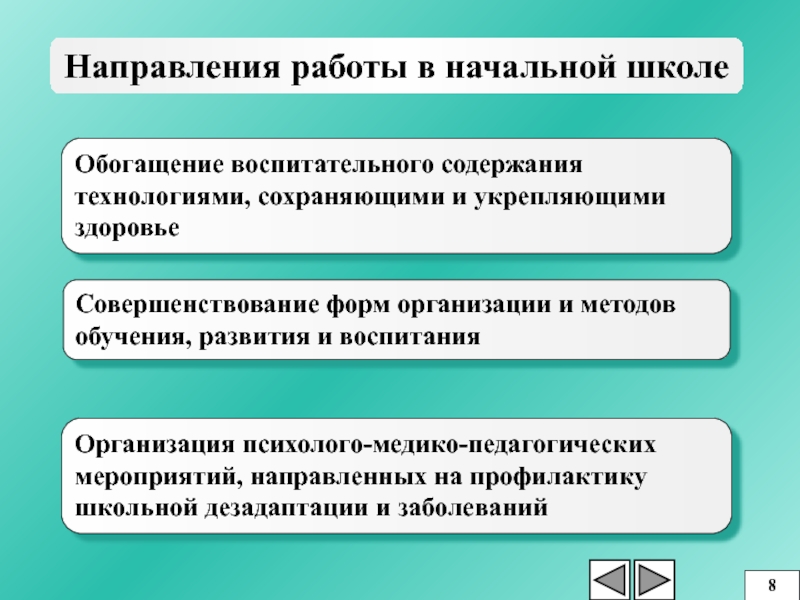 Направления работы в начальной школе

Обогащение воспитательного содержания технологиями, сохраняющими и укрепляющими здоровье

Совершенствование форм организации и методов обучения, развития и воспитания

Организация психолого-медико-педагогических мероприятий, направленных на профилактику школьной дезадаптации и заболеваний

8